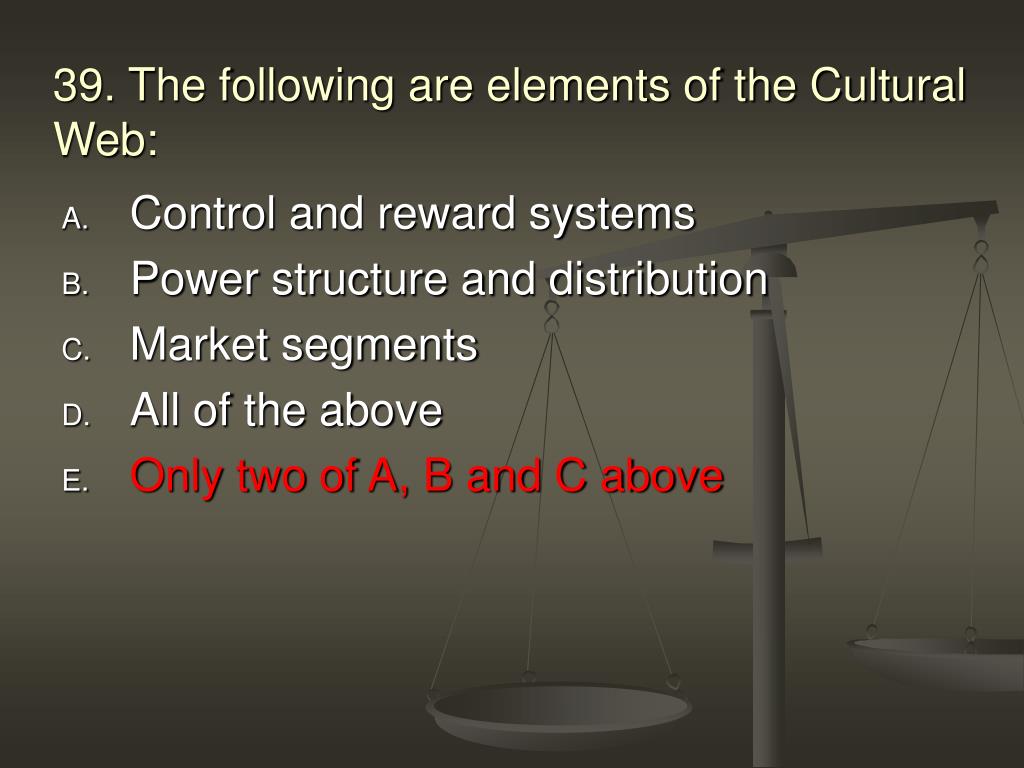 39. The following are elements of the Cultural Web:

A. Control and reward systems
B. Power structure and distribution
C. Market segments
D. All of the above
E. Only two of A, B and C above